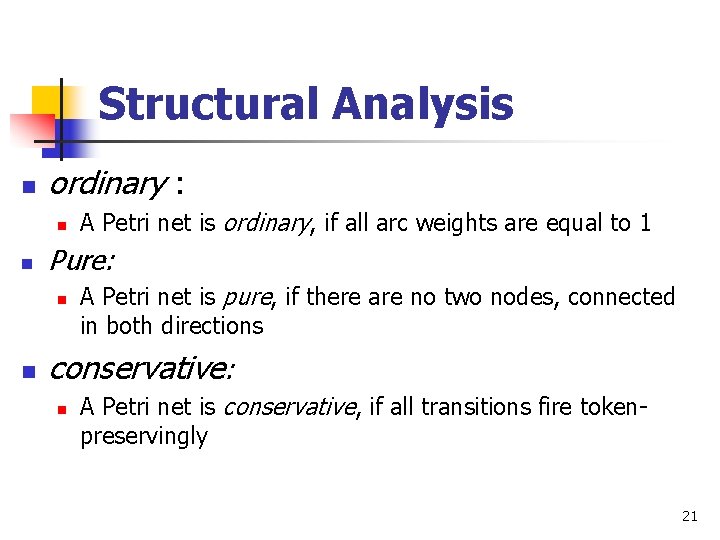 Structural Analysis

• ordinary :
  • A Petri net is ordinary, if all arc weights are equal to 1
• Pure:
  • A Petri net is pure, if there are no two nodes, connected in both directions
• conservative:
  • A Petri net is conservative, if all transitions fire token-preservingly

21